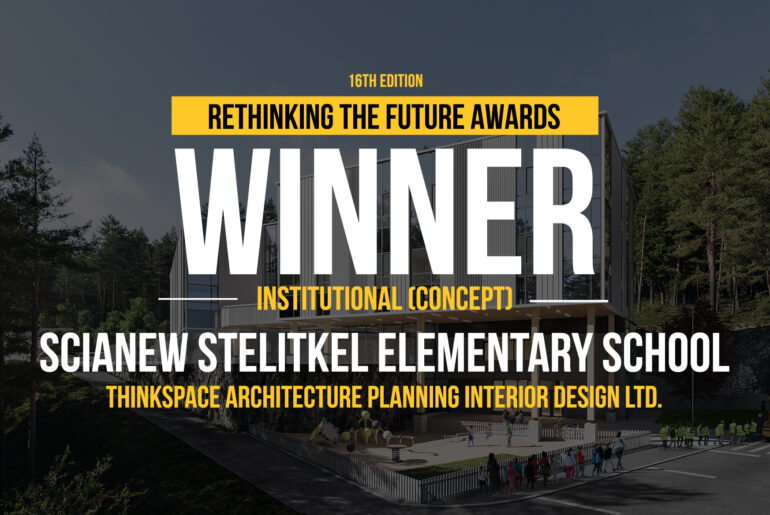 16TH EDITION

RETHINKING THE FUTURE AWARDS

WINNER

INSTITUTIONAL (CONCEPT)

SCIANEW STELITKEL ELEMENTARY SCHOOL

THINKSPACE ARCHITECTURE PLANNING INTERIOR DESIGN LTD.